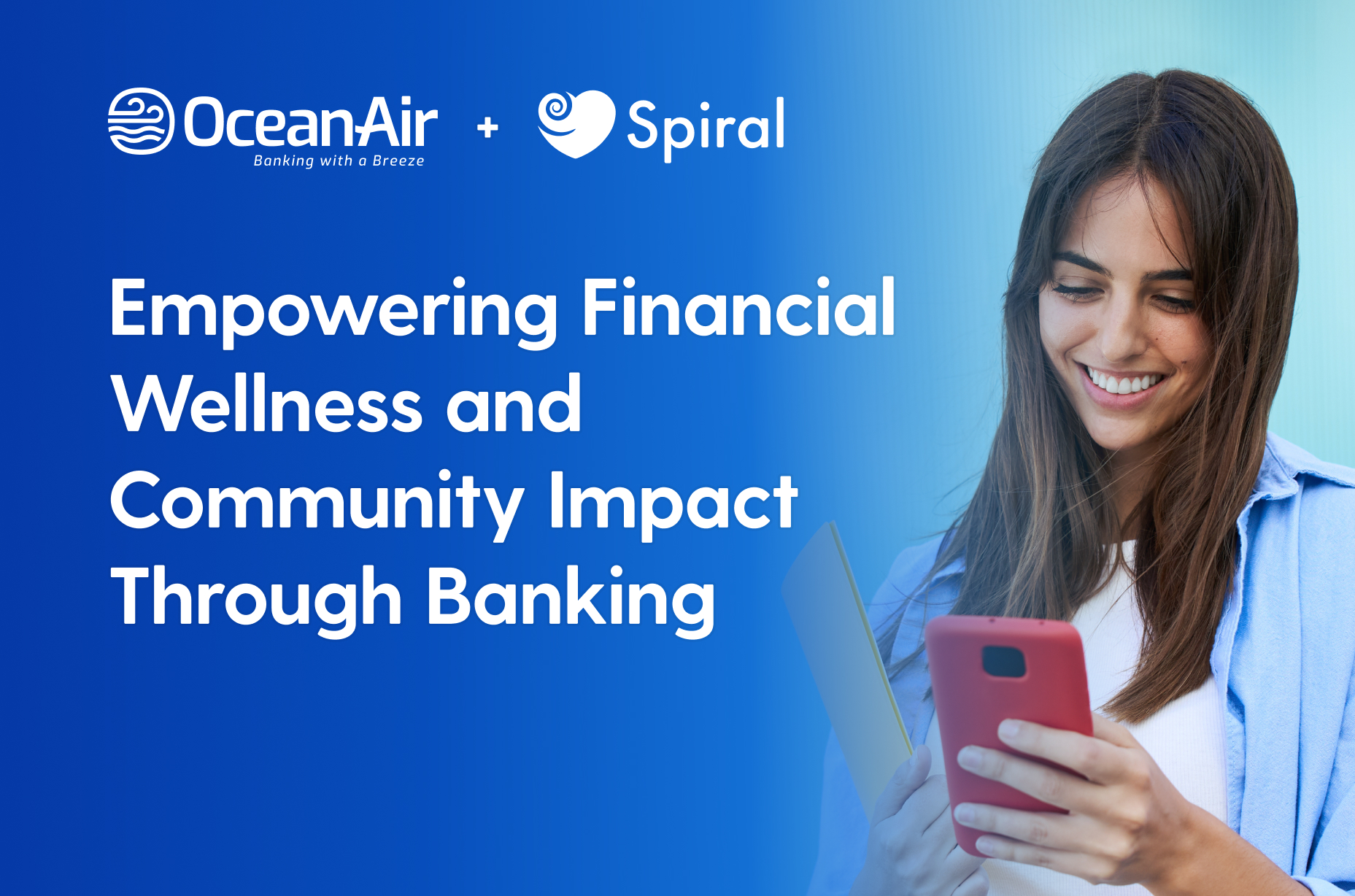 OceanAir
Banking with a Breeze
+
Spiral

Empowering Financial Wellness and Community Impact Through Banking